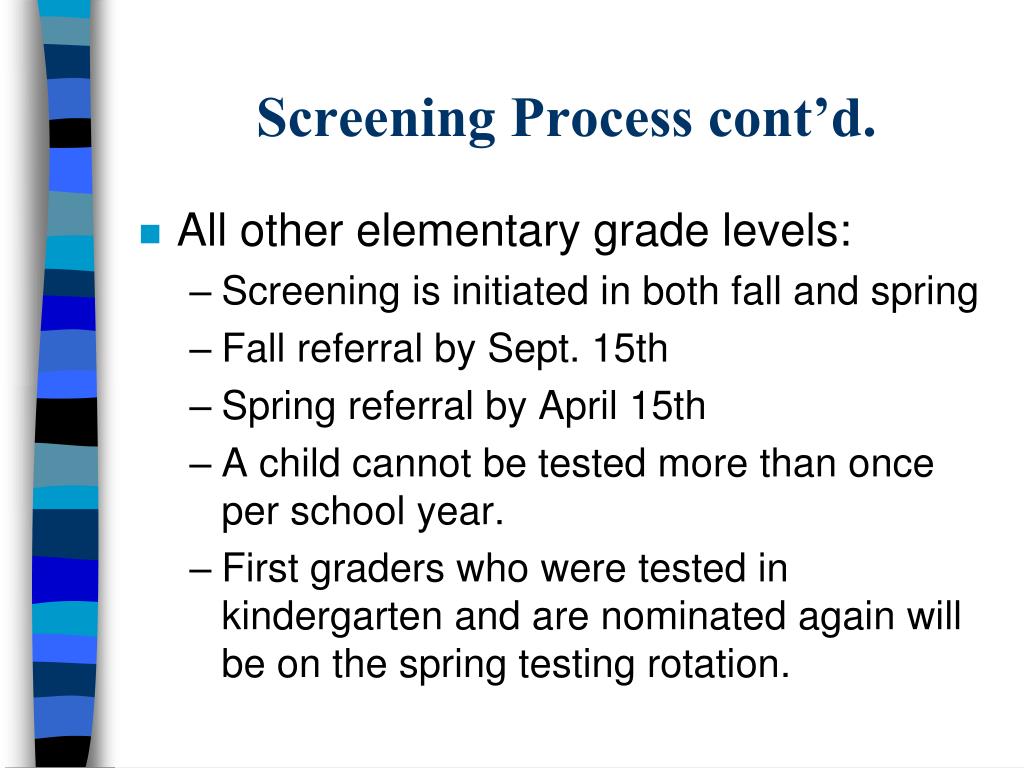 Screening Process cont’d.

All other elementary grade levels:
– Screening is initiated in both fall and spring
– Fall referral by Sept. 15th
– Spring referral by April 15th
– A child cannot be tested more than once per school year.
– First graders who were tested in kindergarten and are nominated again will be on the spring testing rotation.